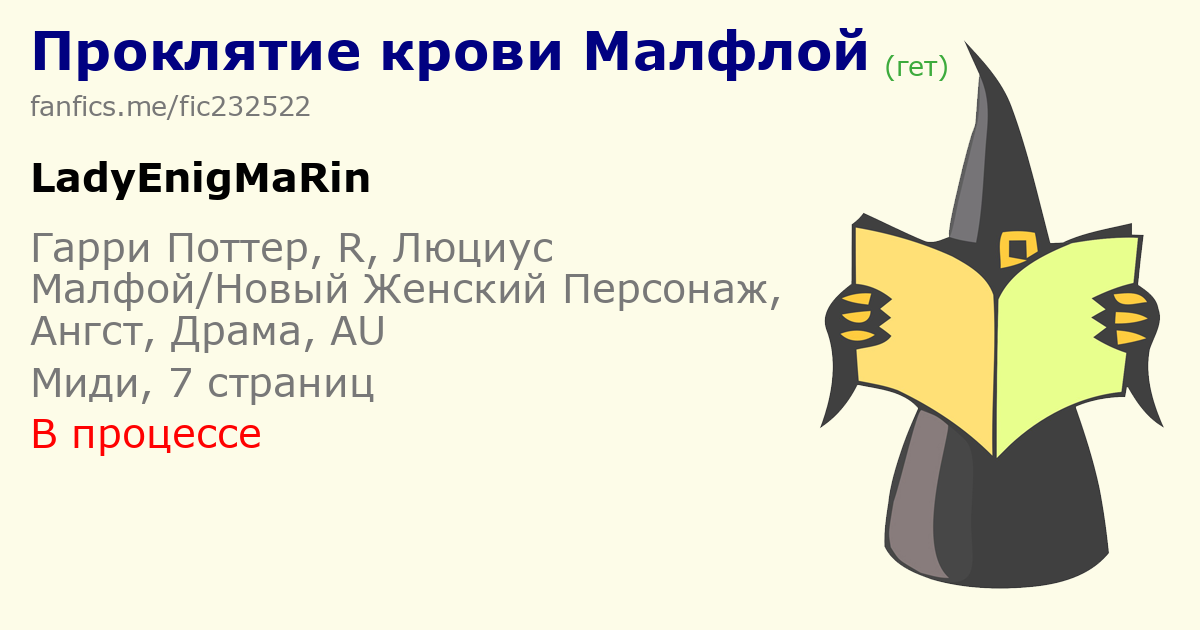 Проклятие крови Малфлой (гет)

fanfics.me/fic232522

LadyEnigMaRin

Гарри Поттер, R, Люциус Малфой/Новый Женский Персонаж, Ангст, Драма, AU

Миди, 7 страниц

В процессе